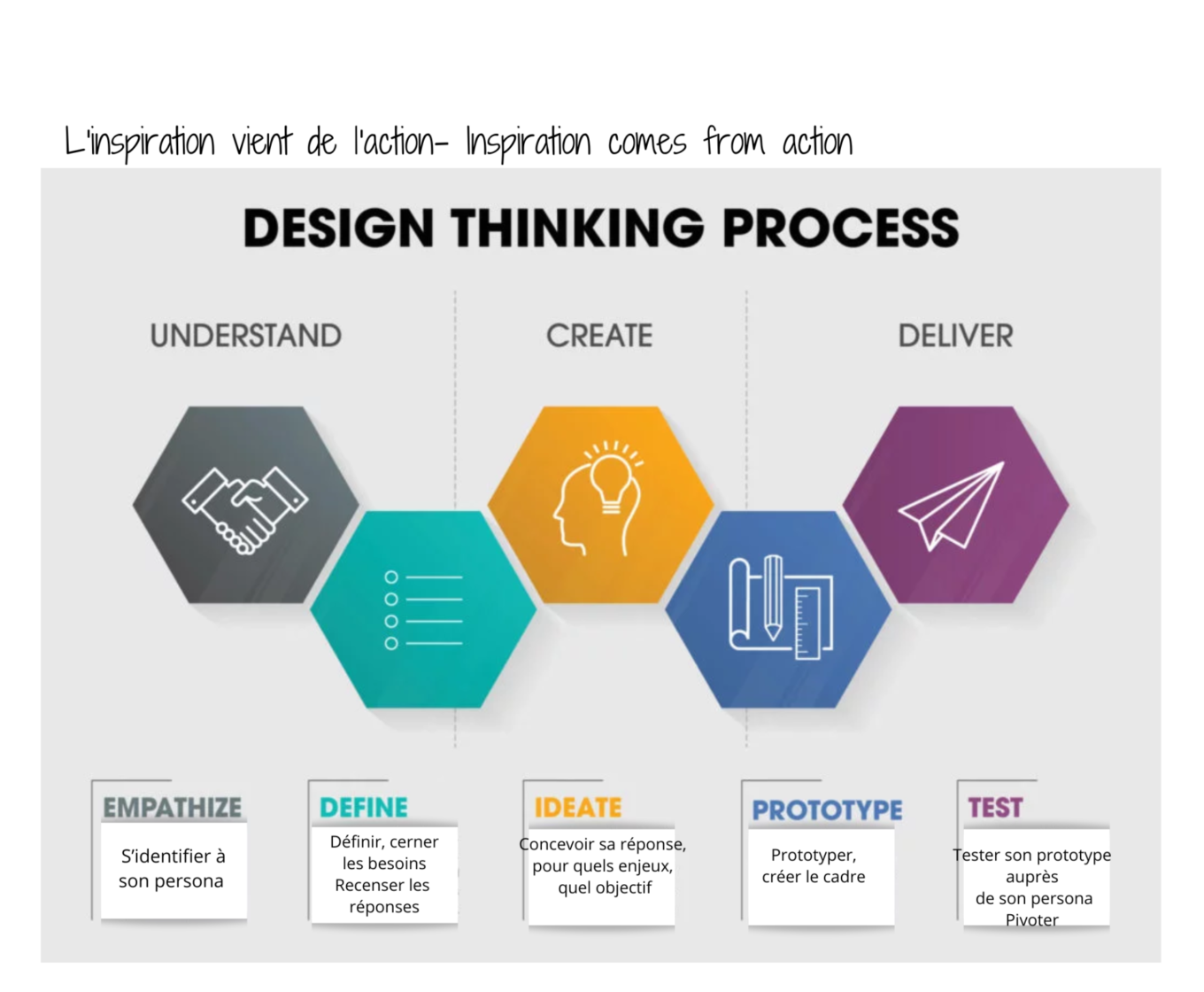 L'inspiration vient de l'action- Inspiration comes from action

DESIGN THINKING PROCESS

UNDERSTAND

CREATE

DELIVER

EMPATHIZE

S'identifier à son persona

DEFINE

Définir, cerner les besoins
Recenser les réponses

IDEATE

Concevoir sa réponse, pour quels enjeux, quel objectif

PROTOTYPE

Prototyper, créer le cadre

TEST

Tester son prototype auprès de son persona
Pivoter